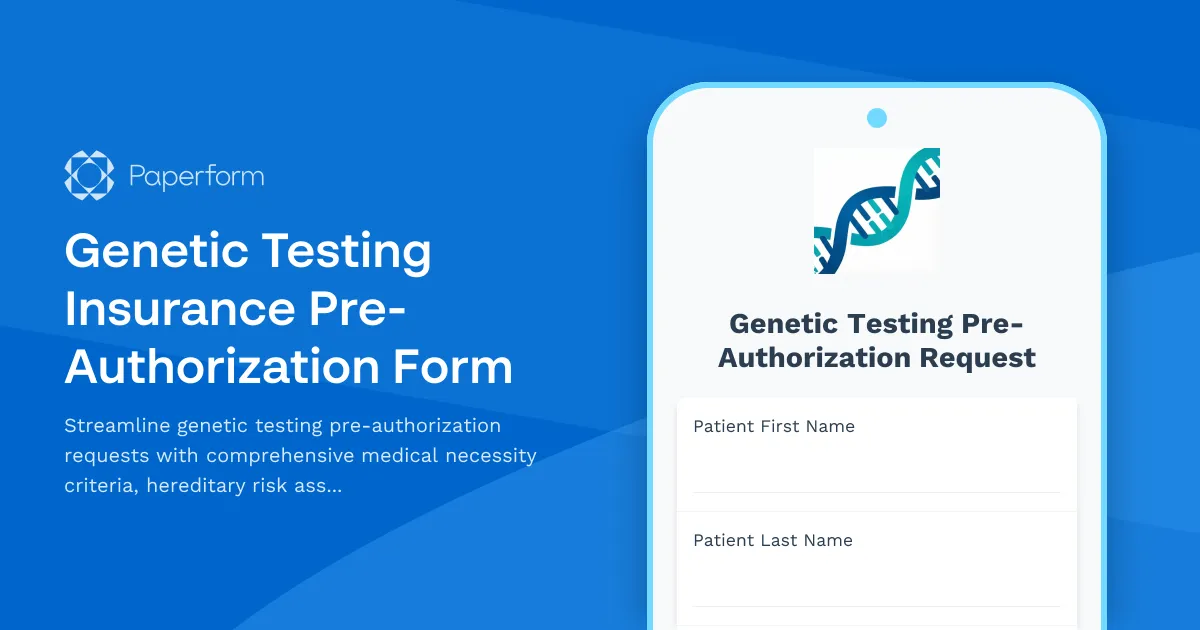 Paperform

Genetic Testing Insurance Pre-Authorization Form

Streamline genetic testing pre-authorization requests with comprehensive medical necessity criteria, hereditary risk ass...

Genetic Testing Pre-Authorization Request

Patient First Name

Patient Last Name